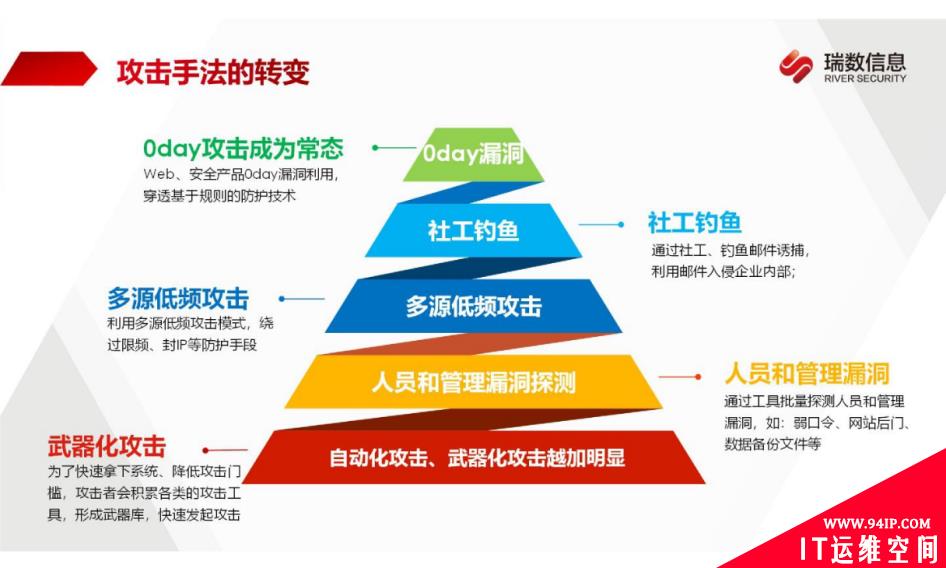 攻击手法的转变

瑞数信息
RIVER SECURITY

0day攻击成为常态
Web、安全产品0day漏洞利用，穿透基于规则的防护技术

0day漏洞

社工钓鱼

社工钓鱼
通过社工、钓鱼邮件诱捕，利用邮件入侵企业内部；

多源低频攻击
利用多源低频攻击模式，绕过限频、封IP等防护手段

多源低频攻击

人员和管理漏洞探测

人员和管理漏洞
通过工具批量探测人员和管理漏洞，如：弱口令、网站后门、数据备份文件等

武器化攻击
为了快速拿下系统、降低攻击门槛，攻击者会积累各类的攻击工具，形成武器库，快速发起攻击

自动化攻击、武器化攻击越加明显

WWW.94IP.COM
IT运维空间